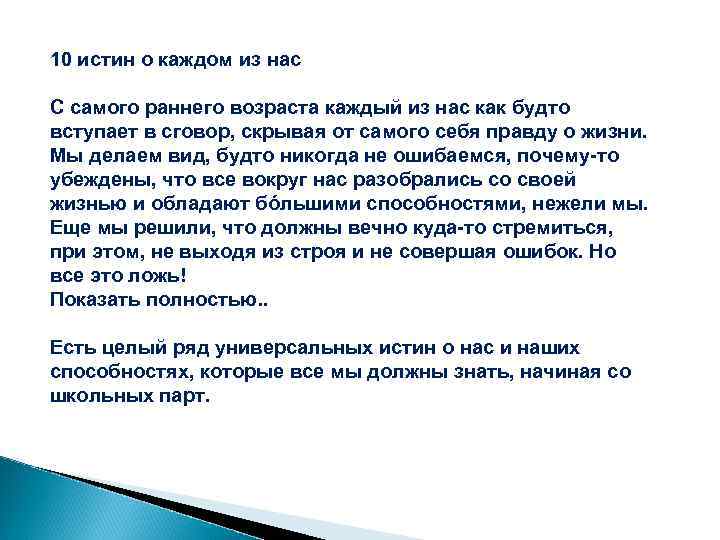 10 истин о каждом из нас

С самого раннего возраста каждый из нас как будто вступает в сговор, скрывая от самого себя правду о жизни. Мы делаем вид, будто никогда не ошибаемся, почему-то убеждены, что все вокруг нас разобрались со своей жизнью и обладают бóльшими способностями, нежели мы. Еще мы решили, что должны вечно куда-то стремиться, при этом, не выходя из строя и не совершая ошибок. Но все это ложь!
Показать полностью..

Есть целый ряд универсальных истин о нас и наших способностях, которые все мы должны знать, начиная со школьных парт.